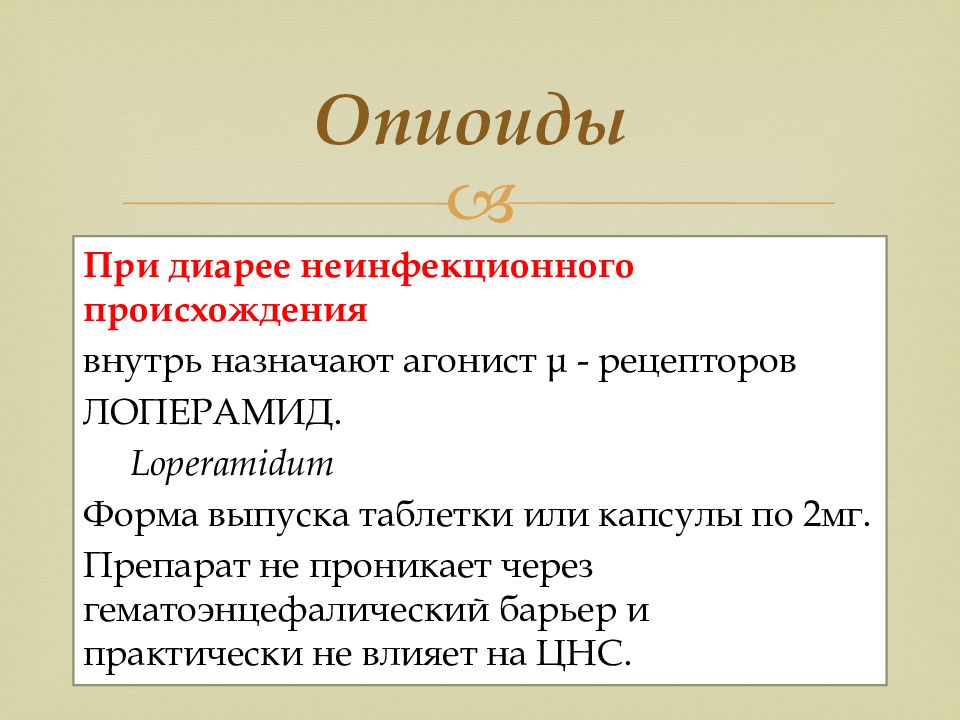 Опиоиды

При диарее неинфекционного происхождения

внутрь назначают агонист μ - рецепторов

ЛОПЕРАМИД.

Loperamidum

Форма выпуска таблетки или капсулы по 2мг.

Препарат не проникает через гематоэнцефалический барьер и практически не влияет на ЦНС.